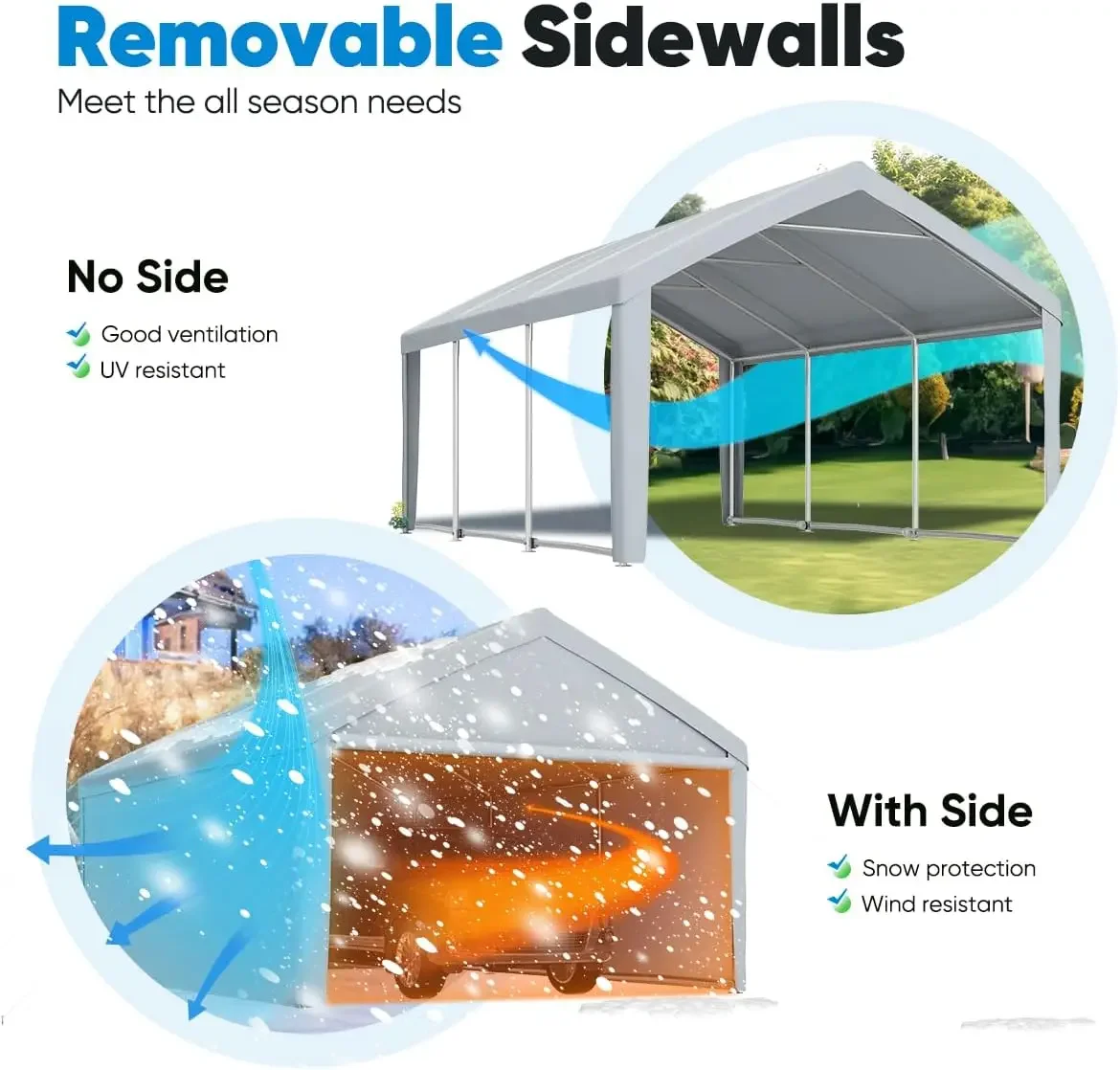 Removable Sidewalls
Meet the all season needs

No Side
Good ventilation
UV resistant

With Side
Snow protection
Wind resistant